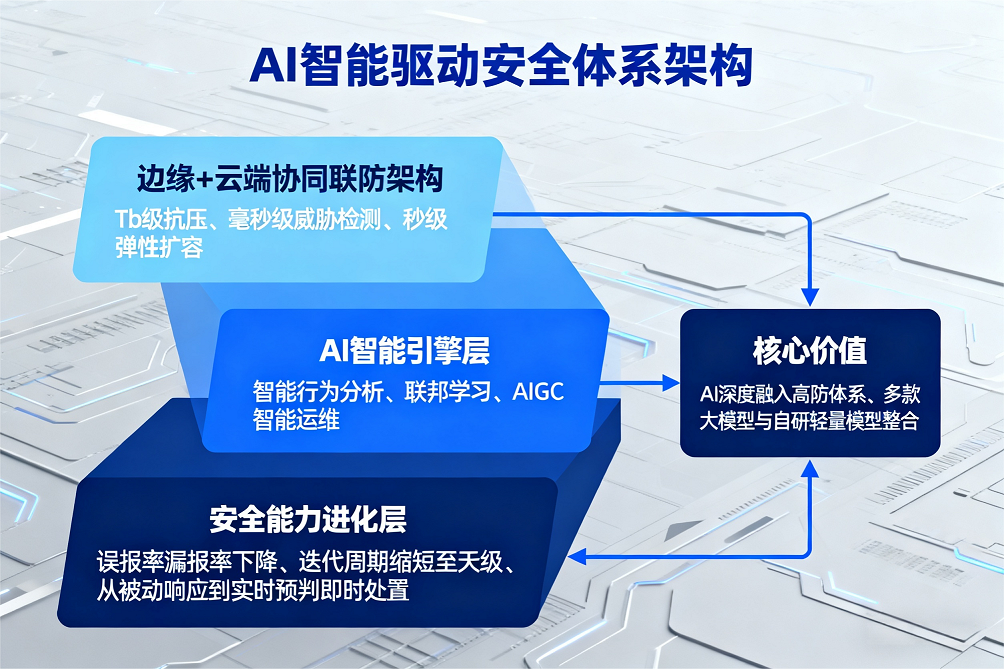 AI智能驱动安全体系架构

边缘+云端协同联防架构
Tb级抗压、毫秒级威胁检测、秒级弹性扩容

AI智能引擎层
智能行为分析、联邦学习、AIGC智能运维

安全能力进化层
误报率漏报率下降、迭代周期缩短至天级、从被动响应到实时预判即时处置

核心价值
AI深度融入高防体系、多款大模型与自研轻量模型整合